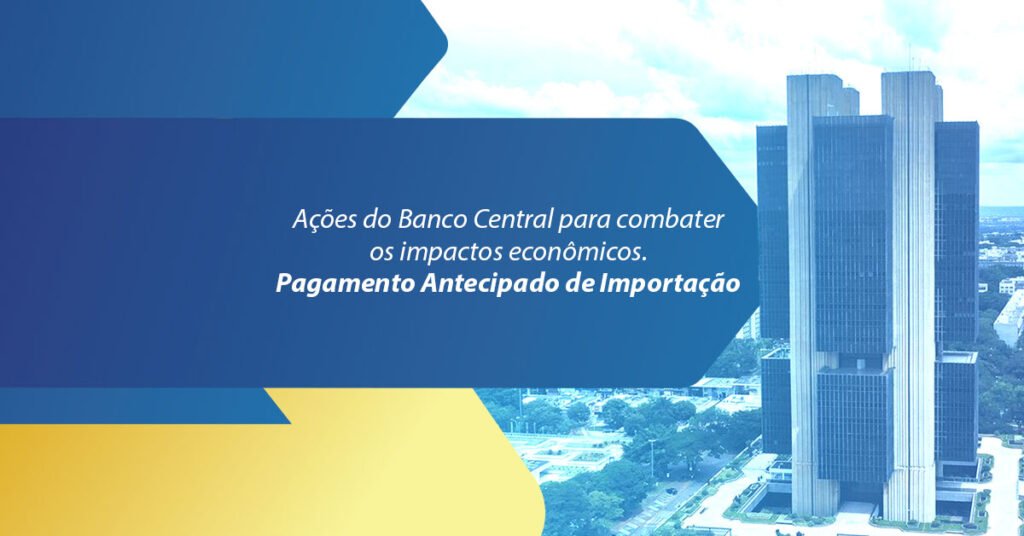 Ações do Banco Central para combater os impactos econômicos.
Pagamento Antecipado de Importação